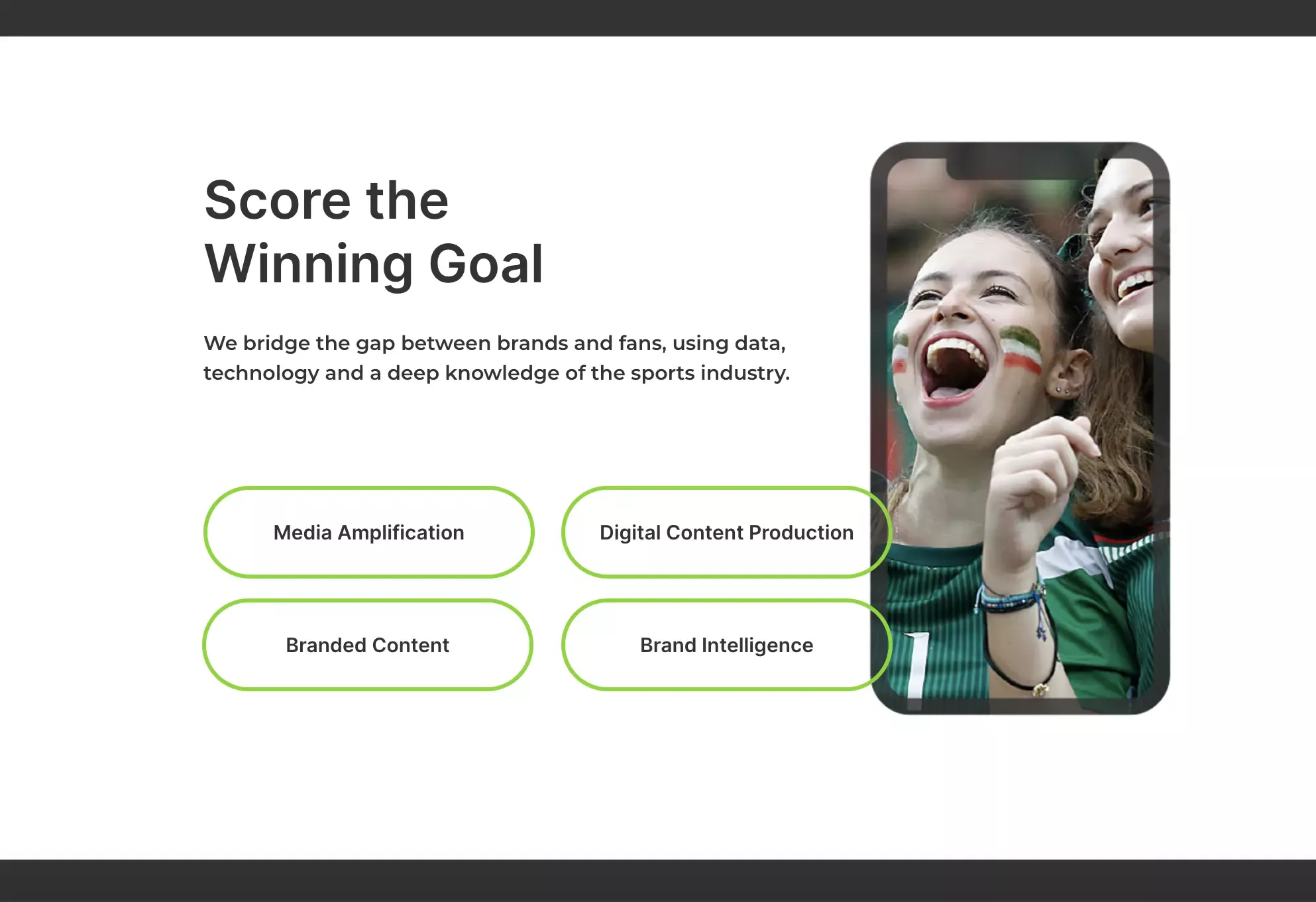 Score the Winning Goal

We bridge the gap between brands and fans, using data, technology and a deep knowledge of the sports industry.

Media Amplification

Digital Content Production

Branded Content

Brand Intelligence